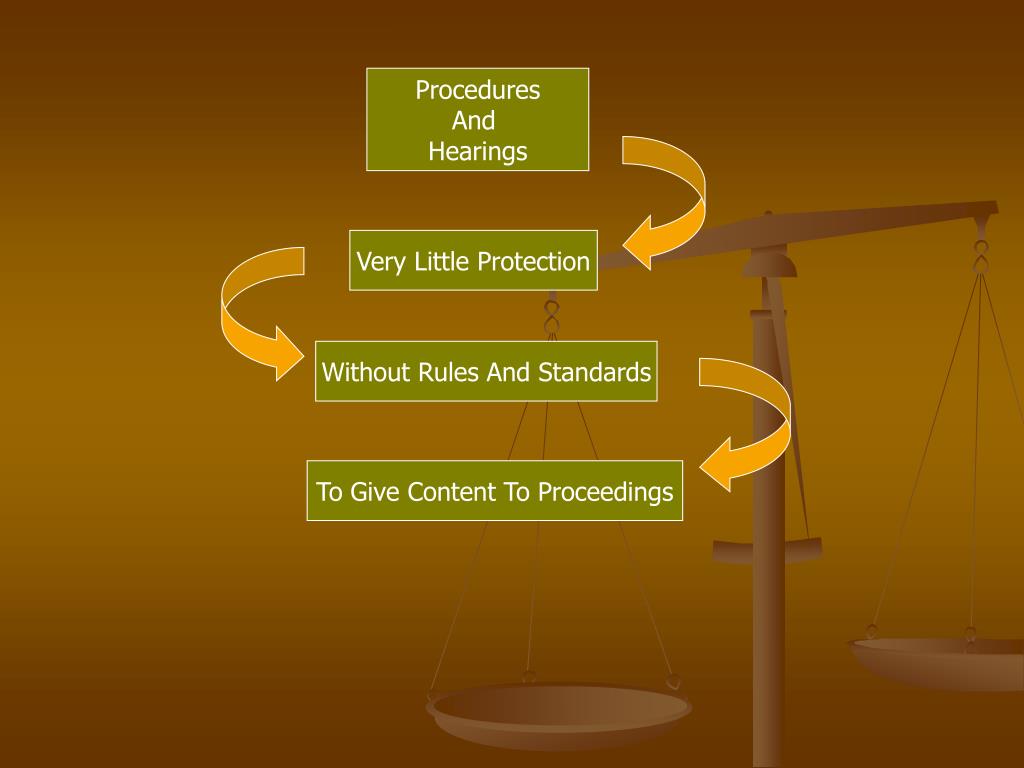 Procedures
And
Hearings

Very Little Protection

Without Rules And Standards

To Give Content To Proceedings